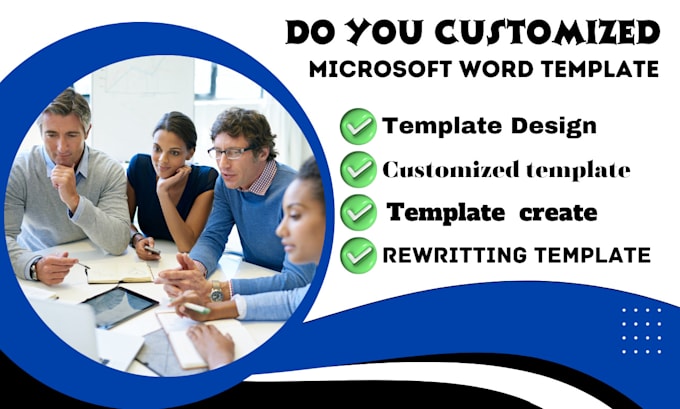 DO YOU CUSTOMIZED
MICROSOFT WORD TEMPLATE

Template Design
Customized template
Template create
REWRITTING TEMPLATE